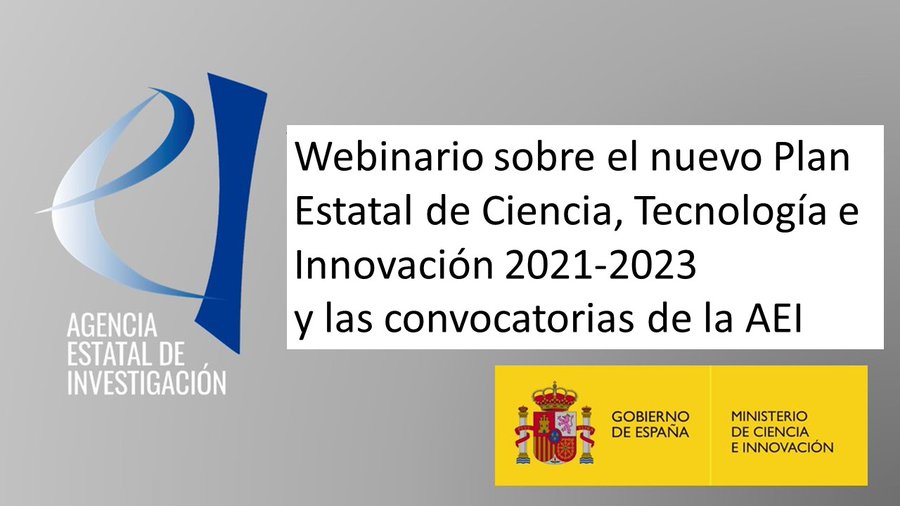 AGENCIA
ESTATAL DE
INVESTIGACIÓN

Webinario sobre el nuevo Plan Estatal de Ciencia, Tecnología e Innovación 2021-2023
y las convocatorias de la AEI

GOBIERNO
DE ESPAÑA

MINISTERIO
DE CIENCIA
E INNOVACIÓN